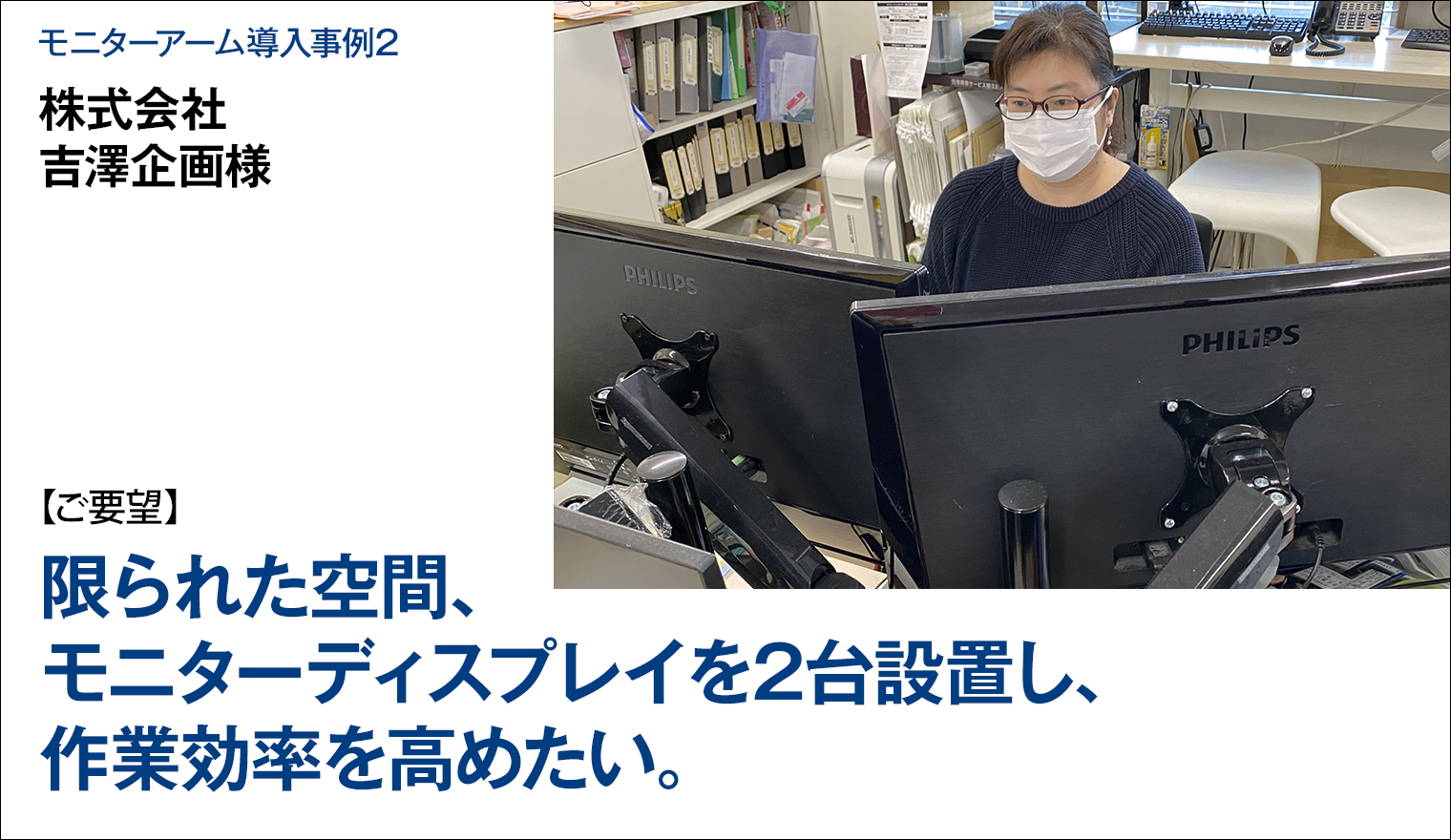 モニターアーム導入事例2

株式会社
吉澤企画様

PHILIPS

PHILIPS

【ご要望】

限られた空間、
モニターディスプレイを2台設置し、
作業効率を高めたい。